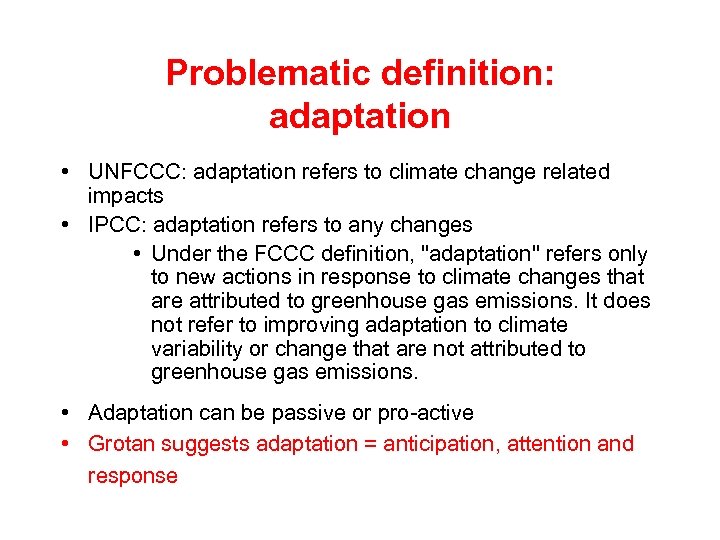 Problematic definition: adaptation

• UNFCCC: adaptation refers to climate change related impacts
• IPCC: adaptation refers to any changes
  • Under the FCCC definition, "adaptation" refers only to new actions in response to climate changes that are attributed to greenhouse gas emissions. It does not refer to improving adaptation to climate variability or change that are not attributed to greenhouse gas emissions.
• Adaptation can be passive or pro-active
• Grotan suggests adaptation = anticipation, attention and response